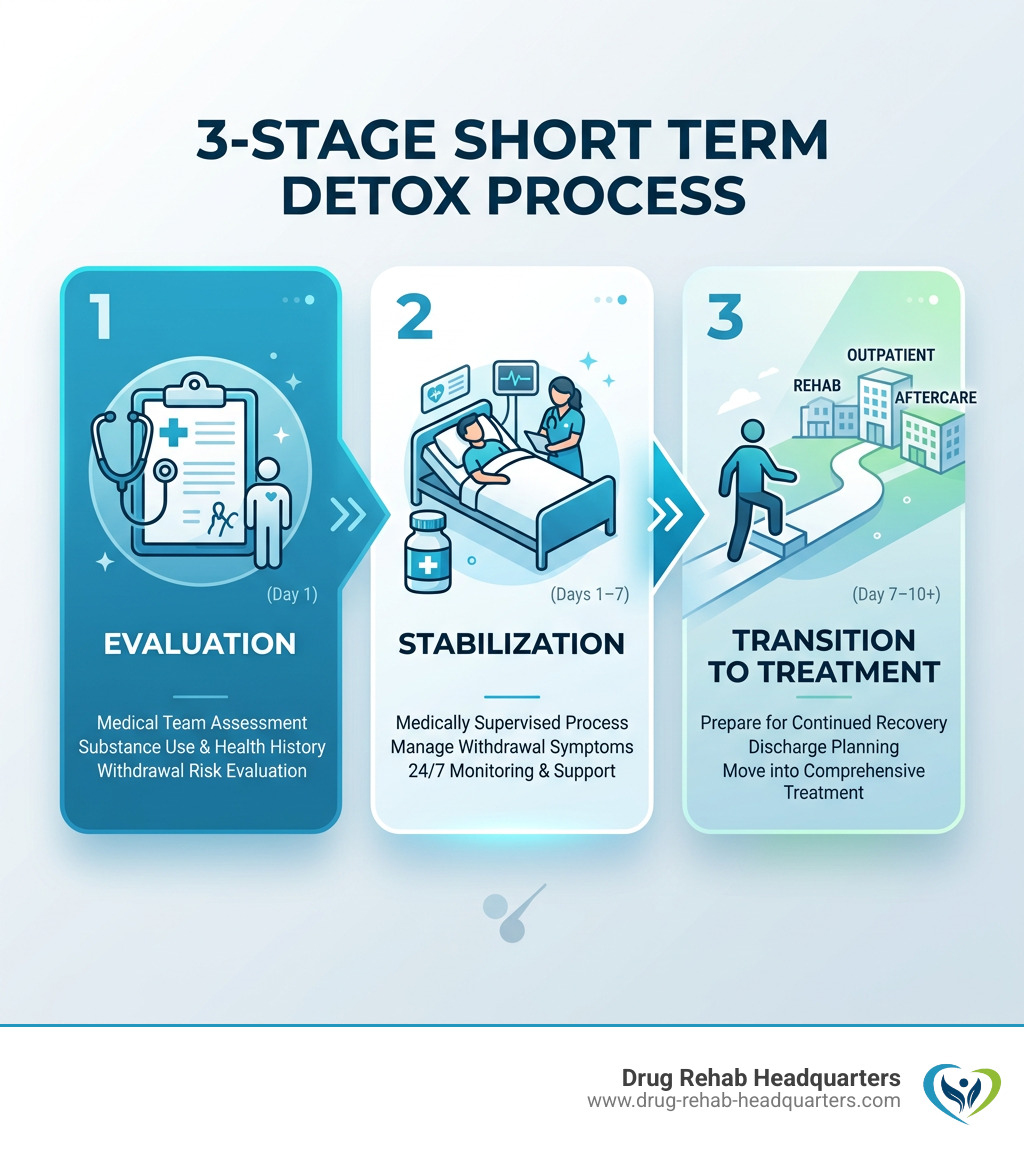 3-STAGE SHORT TERM DETOX PROCESS

1

(Day 1)

EVALUATION

Medical Team Assessment
Substance Use & Health History
Withdrawal Risk Evaluation

2

(Days 1–7)

STABILIZATION

Medically Supervised Process
Manage Withdrawal Symptoms
24/7 Monitoring & Support

3

OUTPATIENT
REHAB
AFTERCARE

(Day 7–10+)

TRANSITION TO TREATMENT

Prepare for Continued Recovery
Discharge Planning
Move into Comprehensive Treatment

Drug Rehab Headquarters
www.drug-rehab-headquarters.com